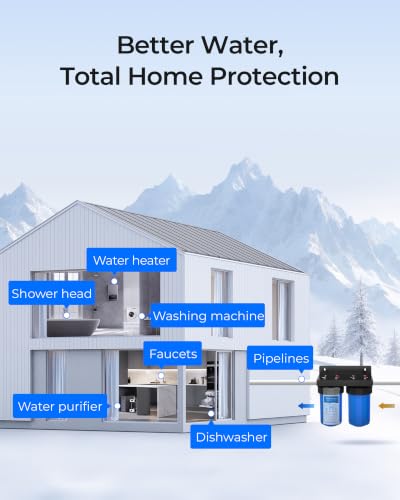 Better Water,
Total Home Protection

Water heater

Shower head

Washing machine

Faucets

Pipelines

Water purifier

Dishwasher